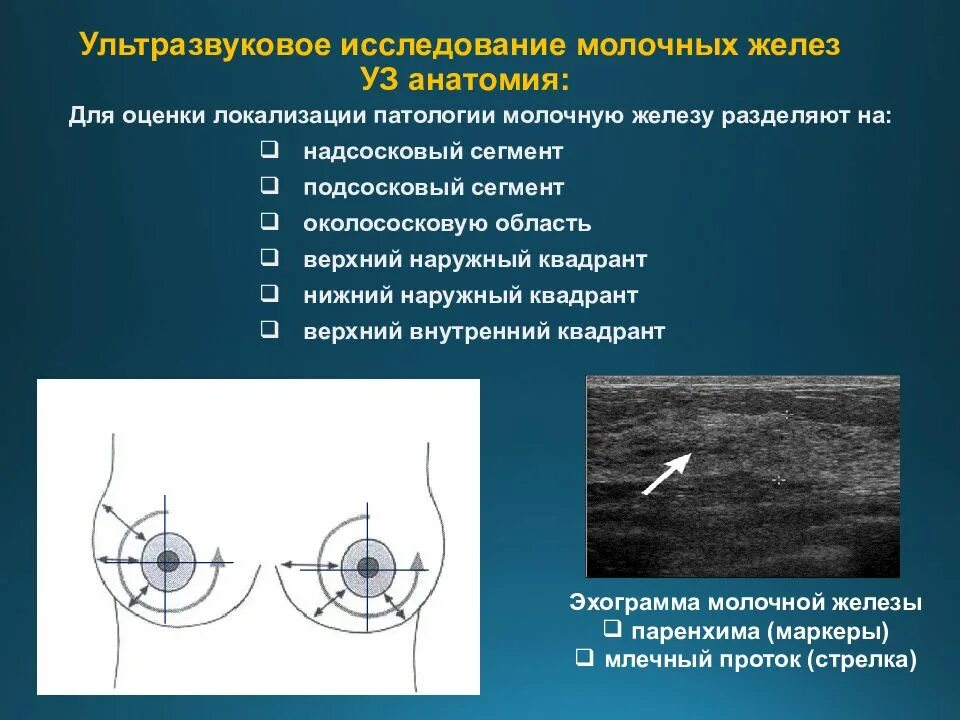 Ультразвуковое исследование молочных желез
УЗ анатомия:

Для оценки локализации патологии молочную железу разделяют на:

❑ надсосковый сегмент
❑ подсосковый сегмент
❑ околососковую область
❑ верхний наружный квадрант
❑ нижний наружный квадрант
❑ верхний внутренний квадрант

Эхограмма молочной железы
❑ паренхима (маркеры)
❑ млечный проток (стрелка)